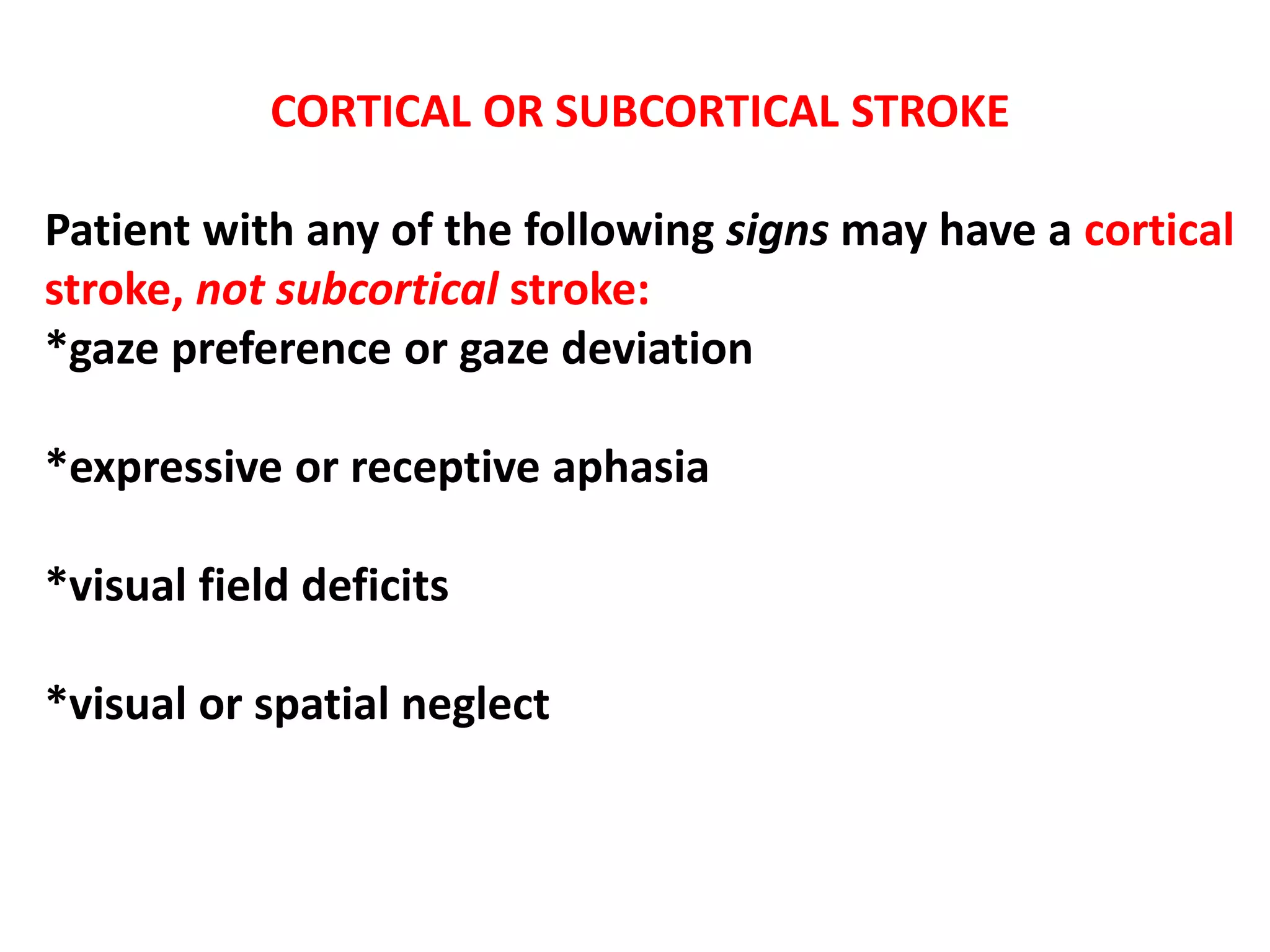 CORTICAL OR SUBCORTICAL STROKE

Patient with any of the following signs may have a cortical stroke, not subcortical stroke:
*gaze preference or gaze deviation

*expressive or receptive aphasia

*visual field deficits

*visual or spatial neglect